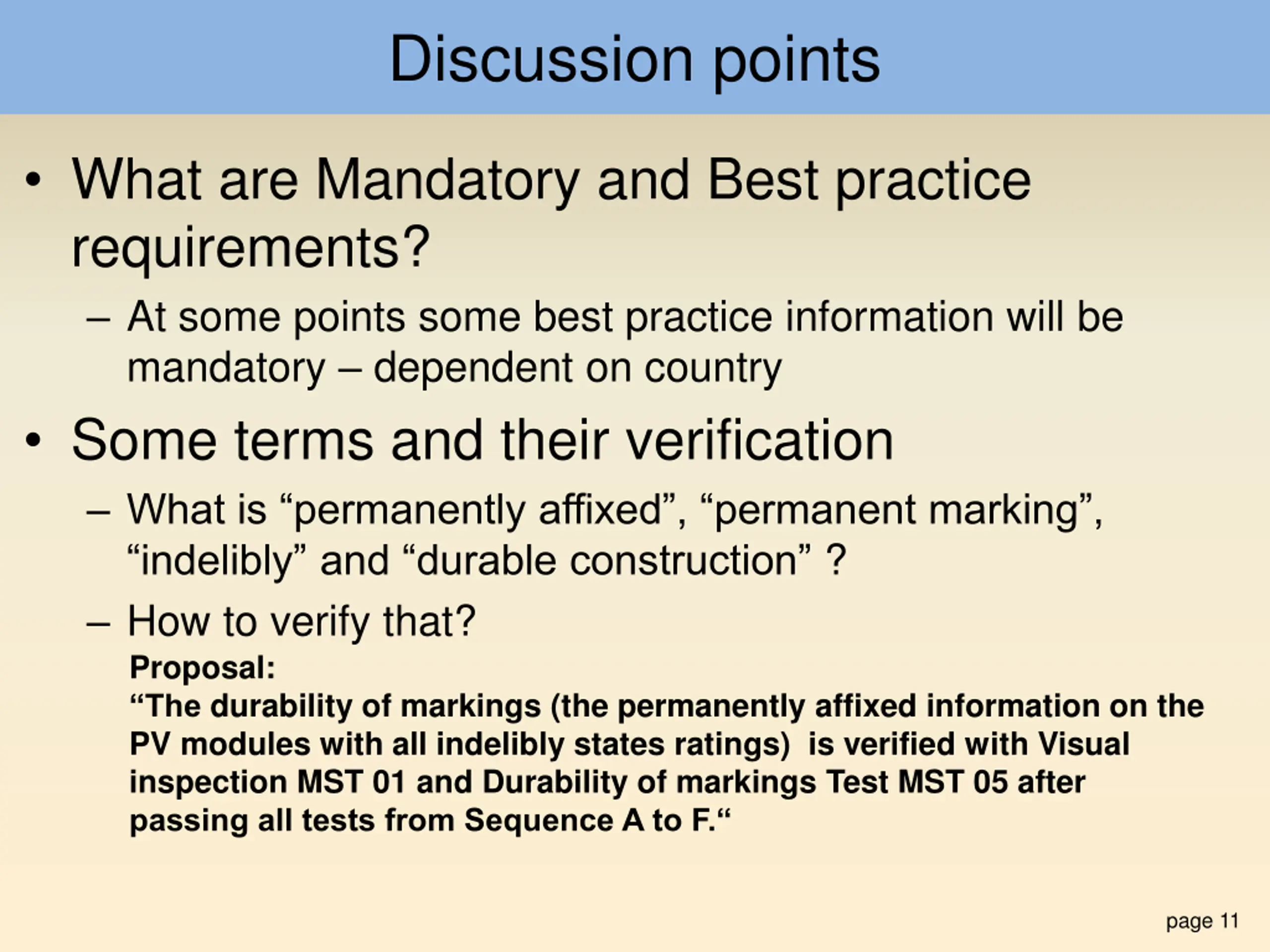 Discussion points

• What are Mandatory and Best practice requirements?

– At some points some best practice information will be mandatory – dependent on country

• Some terms and their verification

– What is “permanently affixed”, “permanent marking”, “indelibly” and “durable construction” ?

– How to verify that?

Proposal:
“The durability of markings (the permanently affixed information on the PV modules with all indelibly states ratings) is verified with Visual inspection MST 01 and Durability of markings Test MST 05 after passing all tests from Sequence A to F.“

page 11